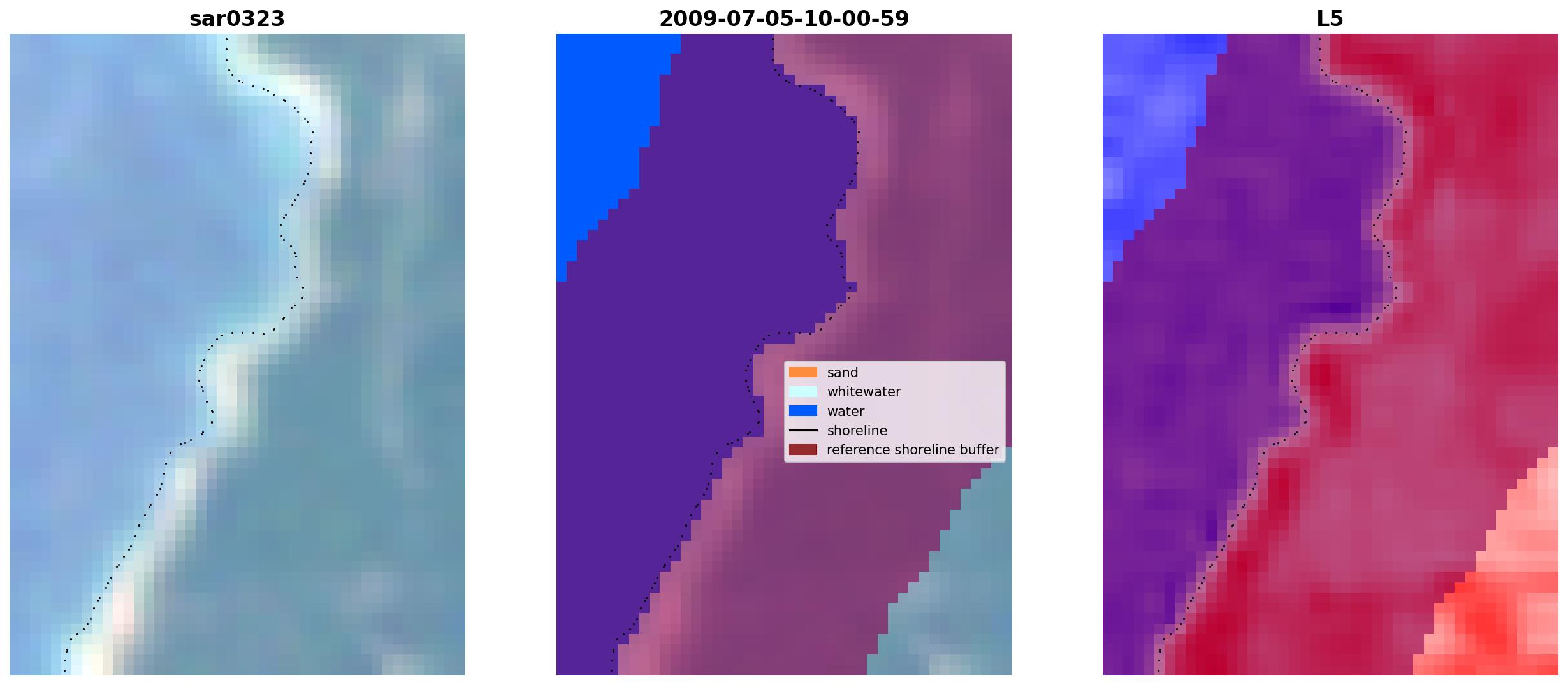 sar0323

2009-07-05-10-00-59

sand
whitewater
water
shoreline
reference shoreline buffer

L5